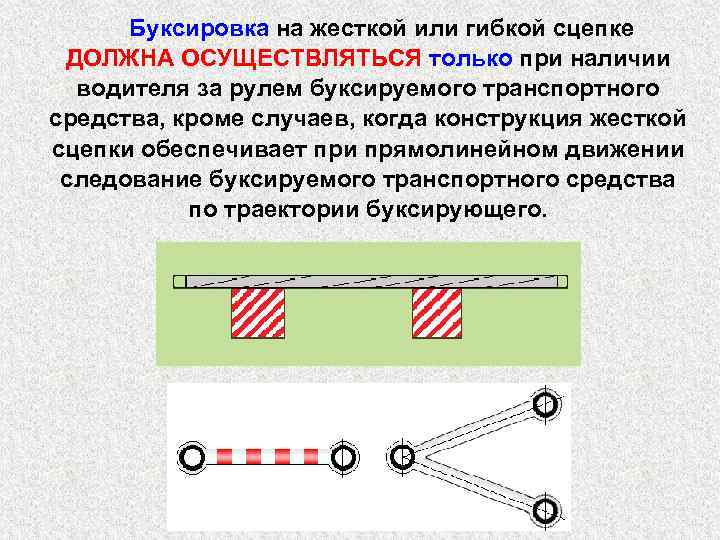 Буксировка на жесткой или гибкой сцепке ДОЛЖНА ОСУЩЕСТВЛЯТЬСЯ только при наличии водителя за рулем буксируемого транспортного средства, кроме случаев, когда конструкция жесткой сцепки обеспечивает при прямолинейном движении следование буксируемого транспортного средства по траектории буксирующего.